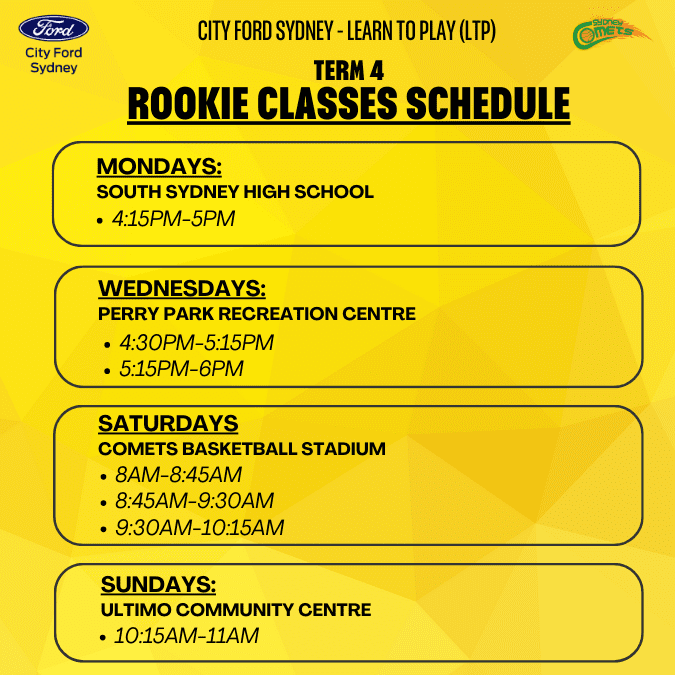 Ford
City Ford Sydney

CITY FORD SYDNEY - LEARN TO PLAY (LTP)

SYDNEY COMETS

TERM 4
ROOKIE CLASSES SCHEDULE

MONDAYS:
SOUTH SYDNEY HIGH SCHOOL
• 4:15PM-5PM

WEDNESDAYS:
PERRY PARK RECREATION CENTRE
• 4:30PM-5:15PM
• 5:15PM-6PM

SATURDAYS
COMETS BASKETBALL STADIUM
• 8AM-8:45AM
• 8:45AM-9:30AM
• 9:30AM-10:15AM

SUNDAYS:
ULTIMO COMMUNITY CENTRE
• 10:15AM-11AM